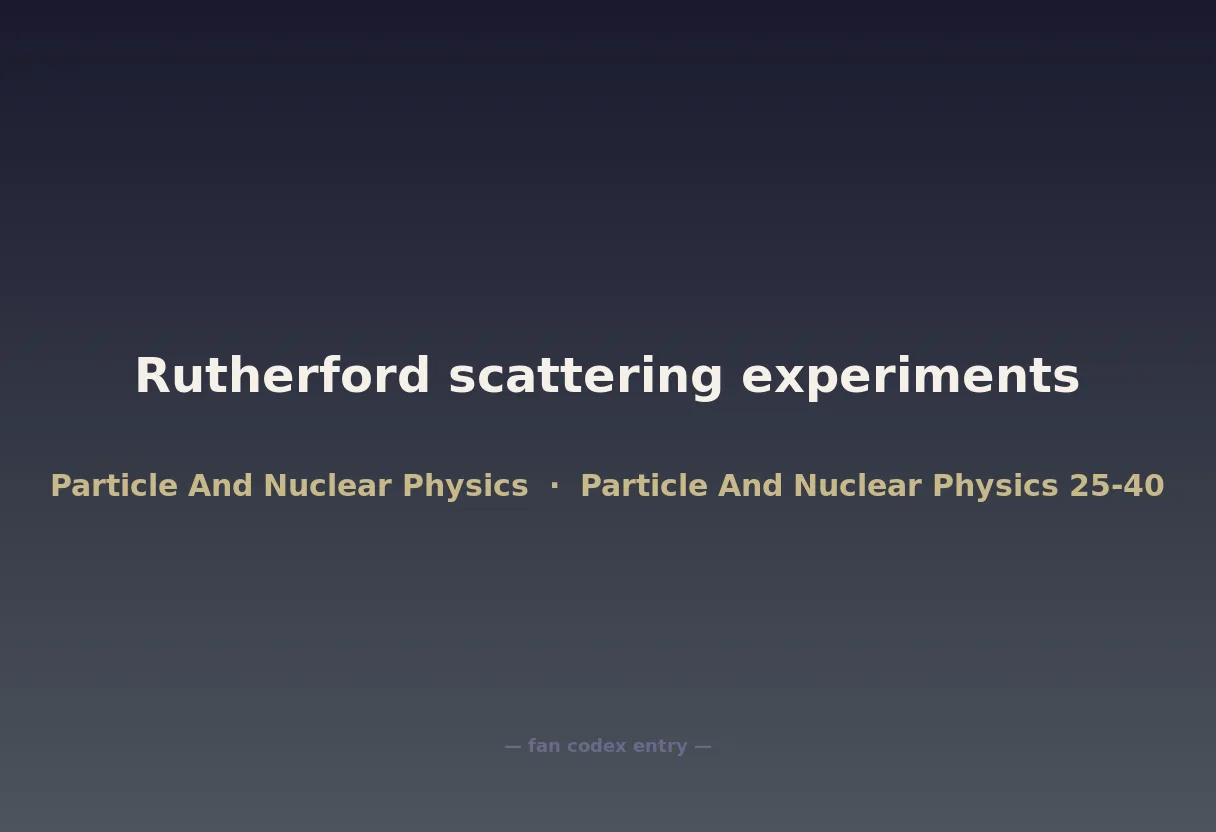 Rutherford scattering experiments

Particle And Nuclear Physics · Particle And Nuclear Physics 25-40

— fan codex entry —